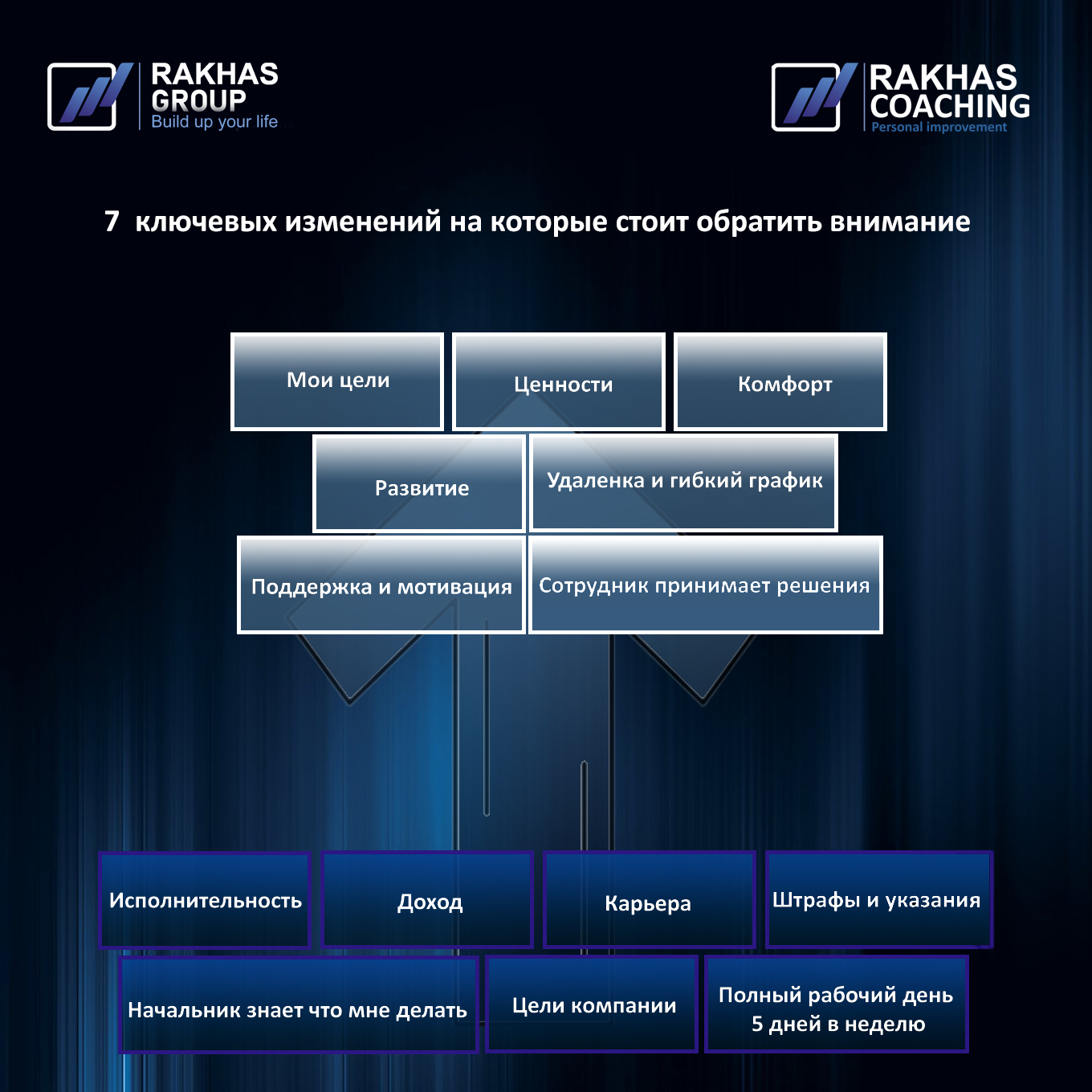 RAKHAS GROUP
Build up your life

RAKHAS COACHING
Personal improvement

7 ключевых изменений на которые стоит обратить внимание

Мои цели

Ценности

Комфорт

Развитие

Удаленка и гибкий график

Поддержка и мотивация

Сотрудник принимает решения

Исполнительность

Доход

Карьера

Штрафы и указания

Начальник знает что мне делать

Цели компании

Полный рабочий день
5 дней в неделю